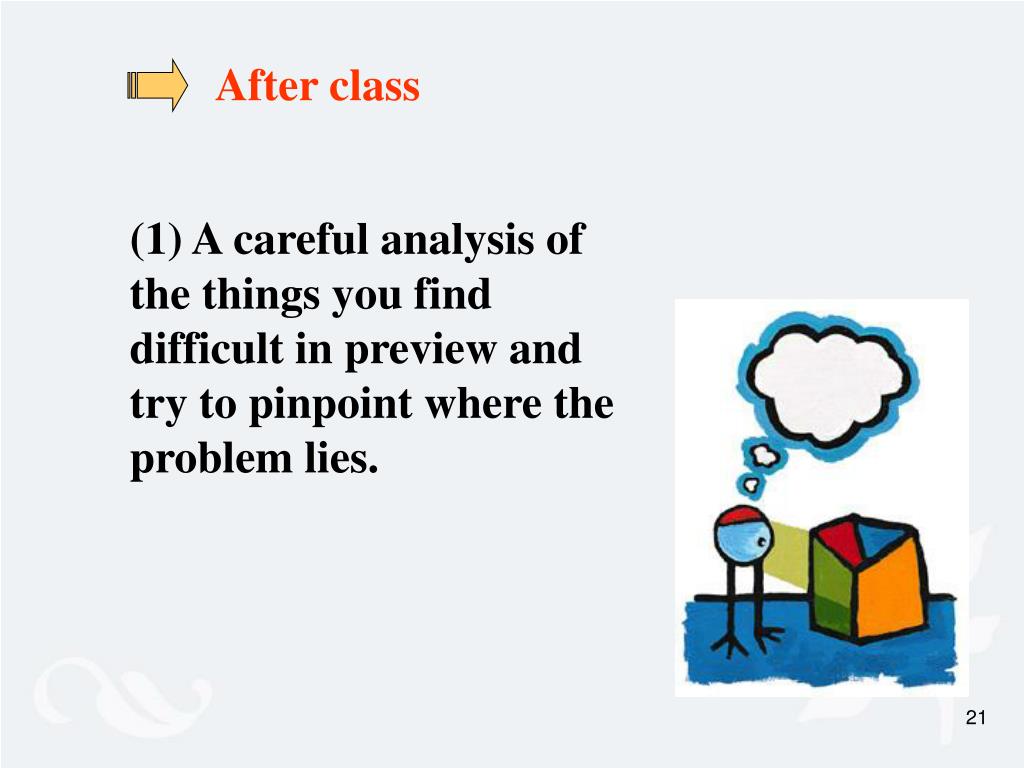 After class

(1) A careful analysis of the things you find difficult in preview and try to pinpoint where the problem lies.

21